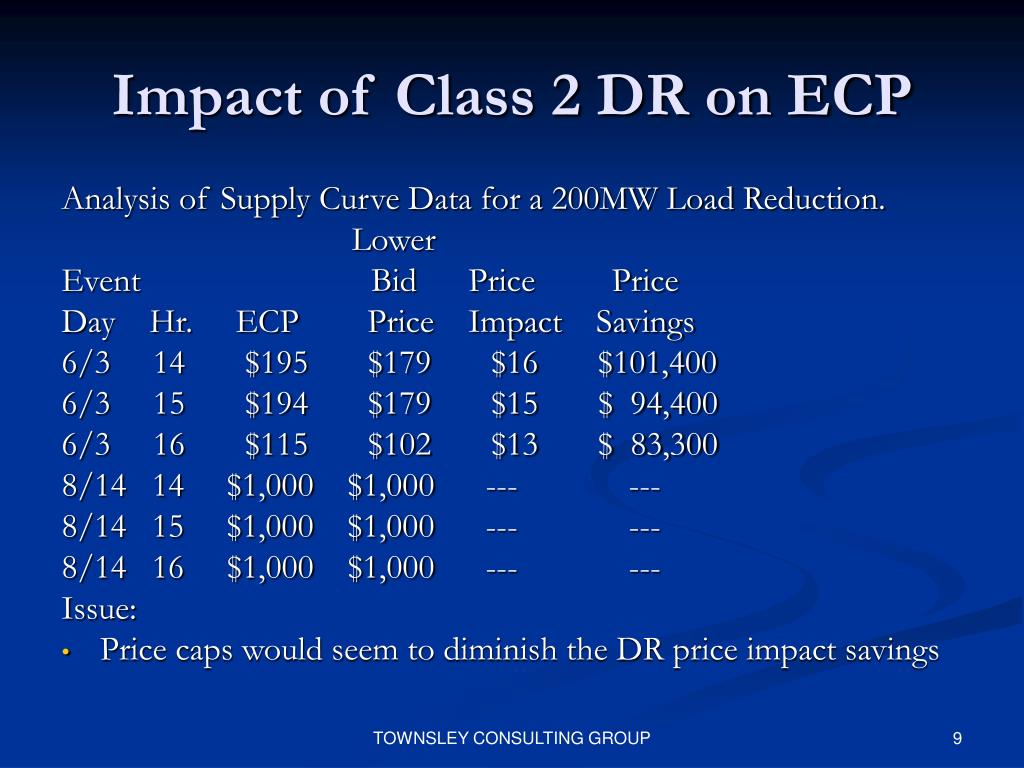 Impact of Class 2 DR on ECP

Analysis of Supply Curve Data for a 200MW Load Reduction.

| Event Day | Hr. | ECP | Lower Bid Price | Price Impact | Price Savings |
|---|---|---|---|---|---|
| 6/3 | 14 | \$195 | \$179 | \$16 | \$101,400 |
| 6/3 | 15 | \$194 | \$179 | \$15 | \$ 94,400 |
| 6/3 | 16 | \$115 | \$102 | \$13 | \$ 83,300 |
| 8/14 | 14 | \$1,000 | \$1,000 | --- | --- |
| 8/14 | 15 | \$1,000 | \$1,000 | --- | --- |
| 8/14 | 16 | \$1,000 | \$1,000 | --- | --- |

Issue:
• Price caps would seem to diminish the DR price impact savings

TOWNSLEY CONSULTING GROUP

9